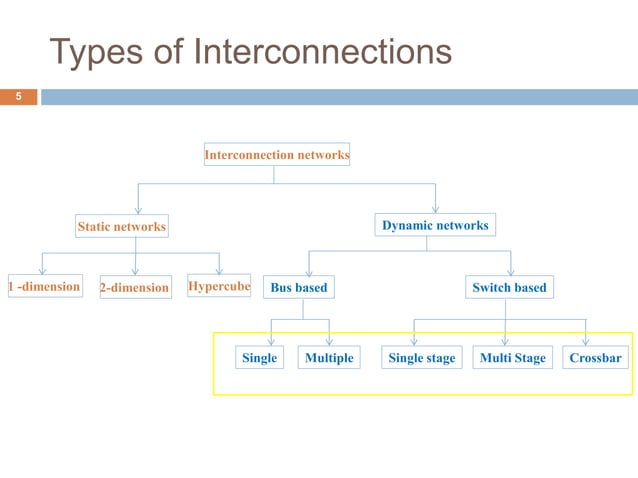 Types of Interconnections

5

Interconnection networks

Static networks

Dynamic networks

1 -dimension

2-dimension

Hypercube

Bus based

Switch based

Single

Multiple

Single stage

Multi Stage

Crossbar